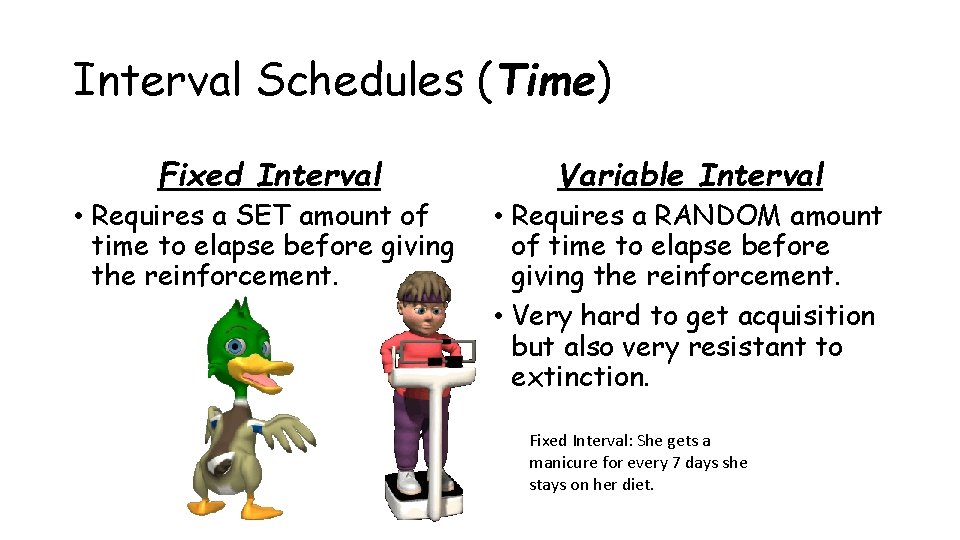 Interval Schedules (Time)

Fixed Interval

• Requires a SET amount of time to elapse before giving the reinforcement.

Variable Interval

• Requires a RANDOM amount of time to elapse before giving the reinforcement.

• Very hard to get acquisition but also very resistant to extinction.

Fixed Interval: She gets a manicure for every 7 days she stays on her diet.